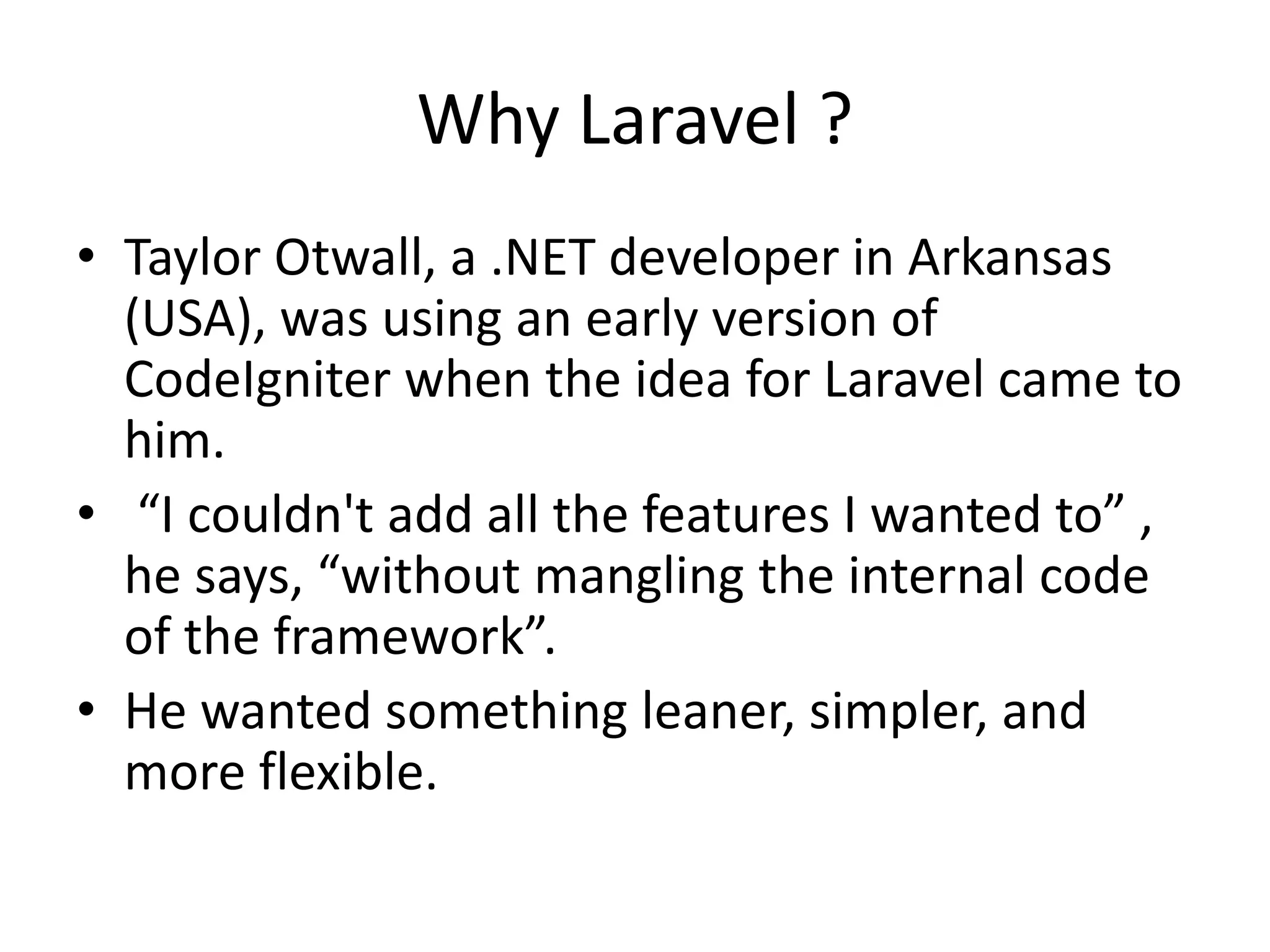 Why Laravel ?

• Taylor Otwall, a .NET developer in Arkansas (USA), was using an early version of CodeIgniter when the idea for Laravel came to him.

• “I couldn't add all the features I wanted to” , he says, “without mangling the internal code of the framework”.

• He wanted something leaner, simpler, and more flexible.